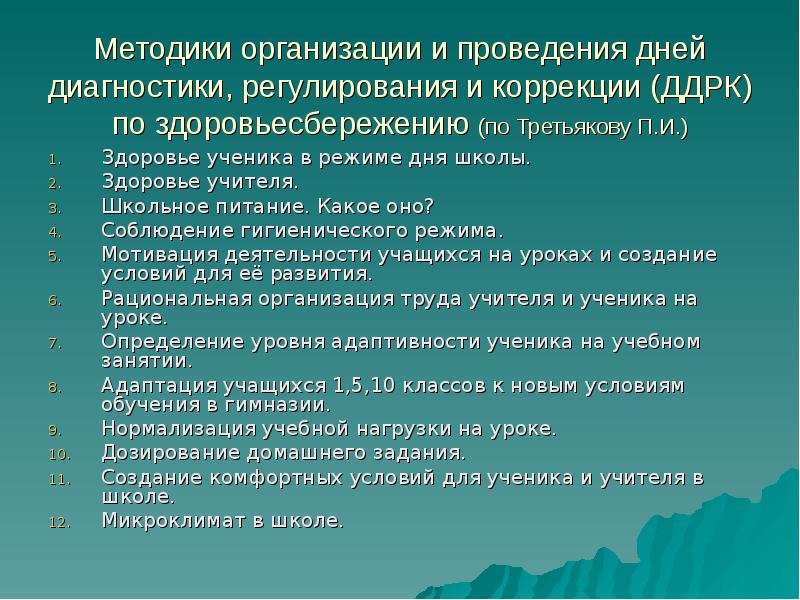 Методики организации и проведения дней диагностики, регулирования и коррекции (ДДРК) по здоровьесбережению (по Третьякову П.И.)

1. Здоровье ученика в режиме дня школы.
2. Здоровье учителя.
3. Школьное питание. Какое оно?
4. Соблюдение гигиенического режима.
5. Мотивация деятельности учащихся на уроках и создание условий для её развития.
6. Рациональная организация труда учителя и ученика на уроке.
7. Определение уровня адаптивности ученика на учебном занятии.
8. Адаптация учащихся 1,5,10 классов к новым условиям обучения в гимназии.
9. Нормализация учебной нагрузки на уроке.
10. Дозирование домашнего задания.
11. Создание комфортных условий для ученика и учителя в школе.
12. Микроклимат в школе.